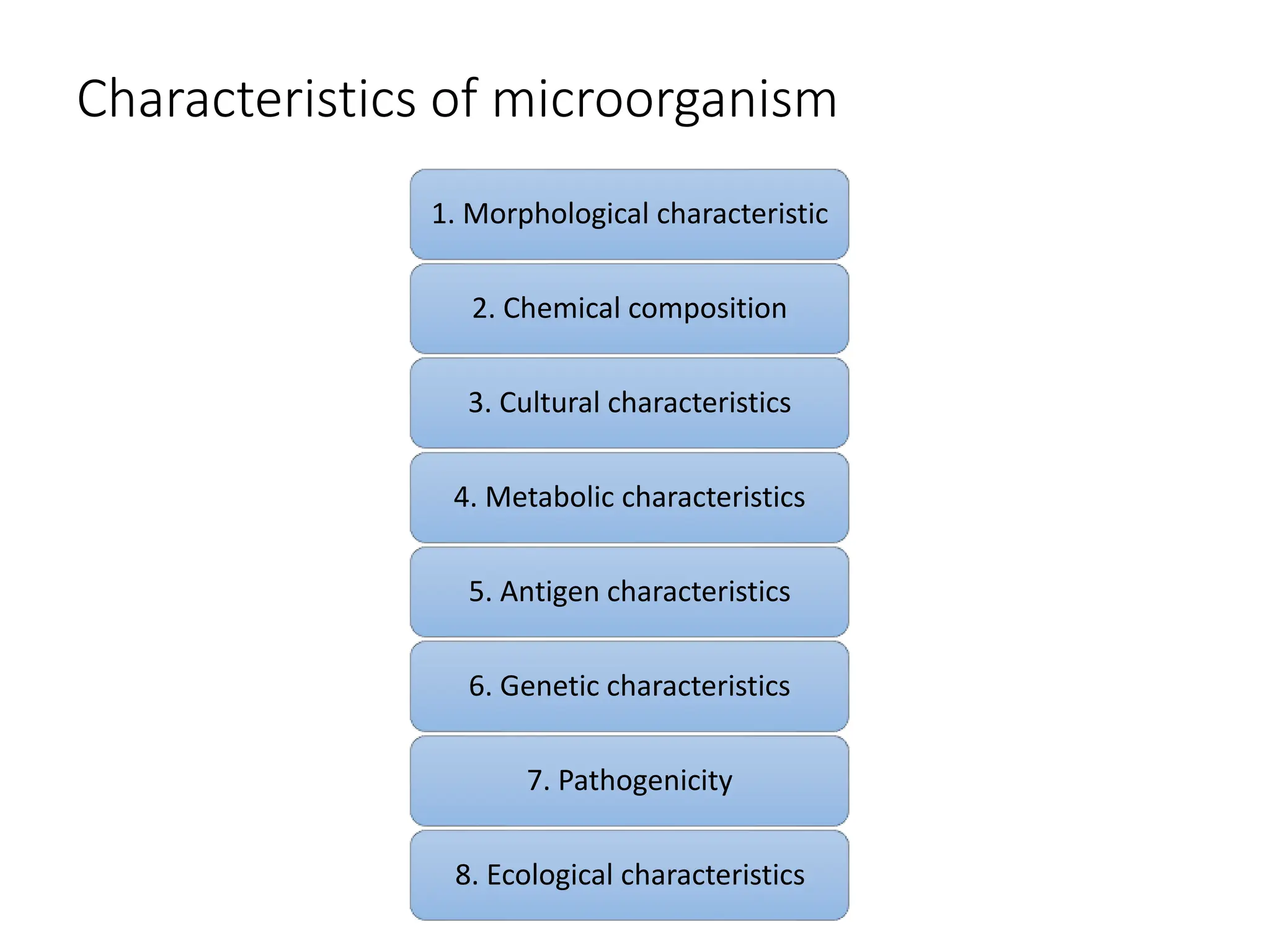 Characteristics of microorganism

1. Morphological characteristic

2. Chemical composition

3. Cultural characteristics

4. Metabolic characteristics

5. Antigen characteristics

6. Genetic characteristics

7. Pathogenicity

8. Ecological characteristics